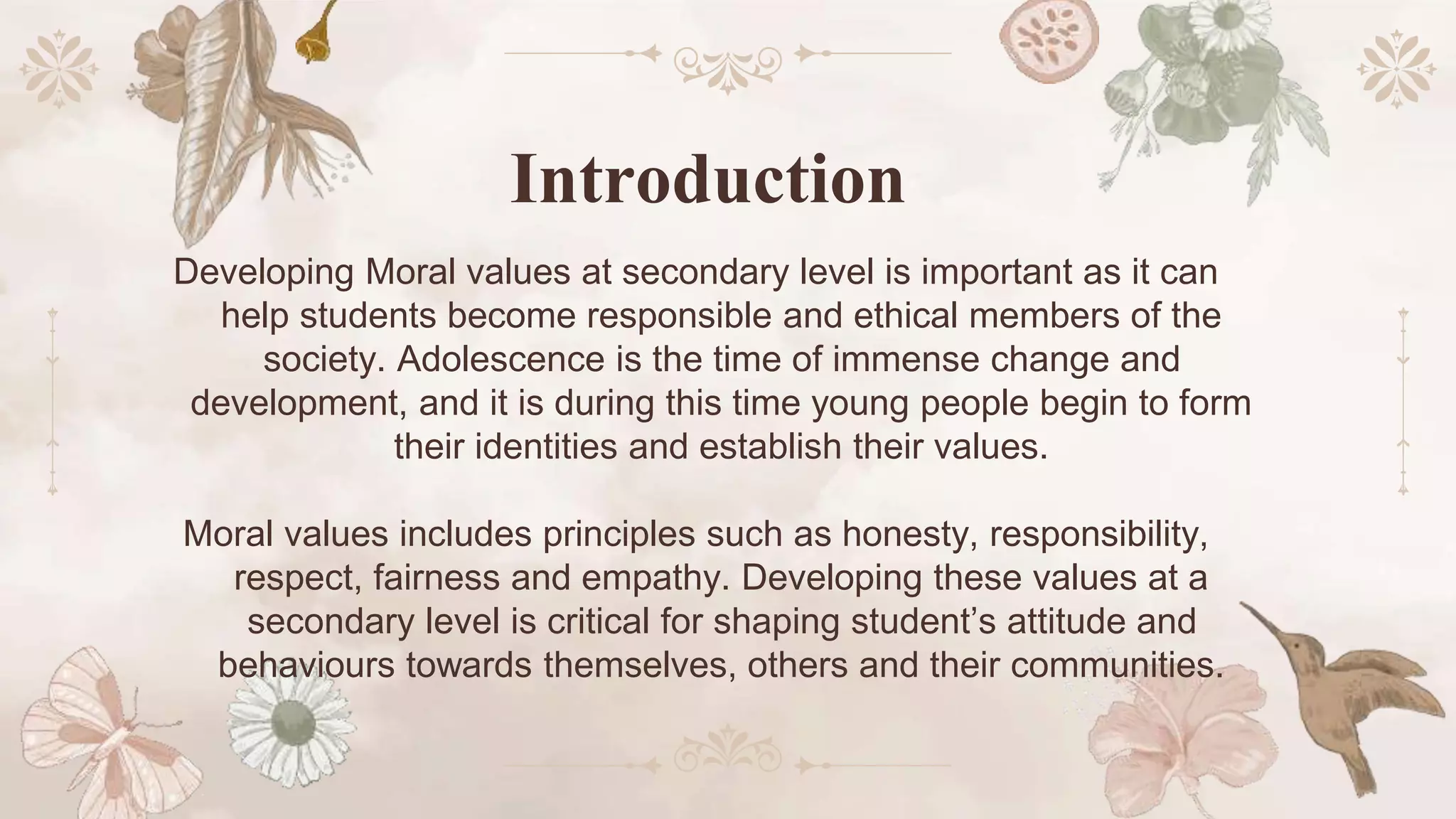 Introduction

Developing Moral values at secondary level is important as it can help students become responsible and ethical members of the society. Adolescence is the time of immense change and development, and it is during this time young people begin to form their identities and establish their values.

Moral values includes principles such as honesty, responsibility, respect, fairness and empathy. Developing these values at a secondary level is critical for shaping student’s attitude and behaviours towards themselves, others and their communities.